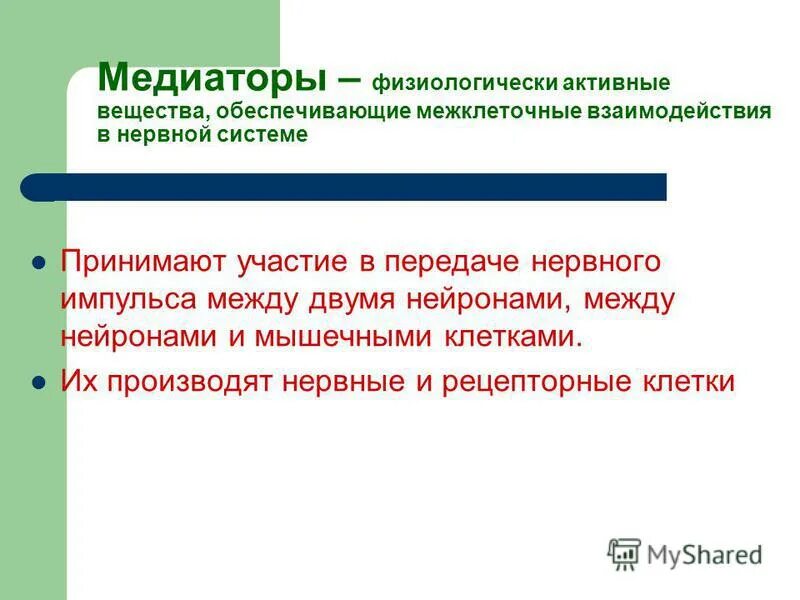 Медиаторы – физиологически активные вещества, обеспечивающие межклеточные взаимодействия в нервной системе

- Принимают участие в передаче нервного импульса между двумя нейронами, между нейронами и мышечными клетками.
- Их производят нервные и рецепторные клетки

MyShared